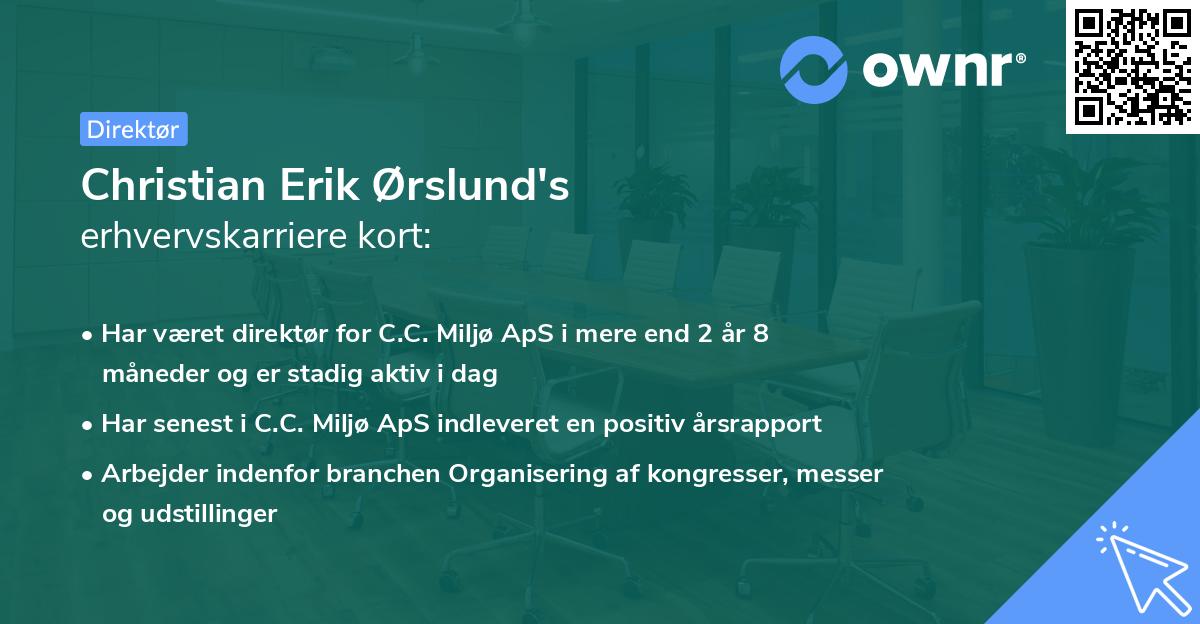 ownr®

Direktør

Christian Erik Ørslund's
erhvervskarriere kort:

• Har været direktør for C.C. Miljø ApS i mere end 2 år 8 måneder og er stadig aktiv i dag

• Har senest i C.C. Miljø ApS indleveret en positiv årsrapport

• Arbejder indenfor branchen Organisering af kongresser, messer og udstillinger